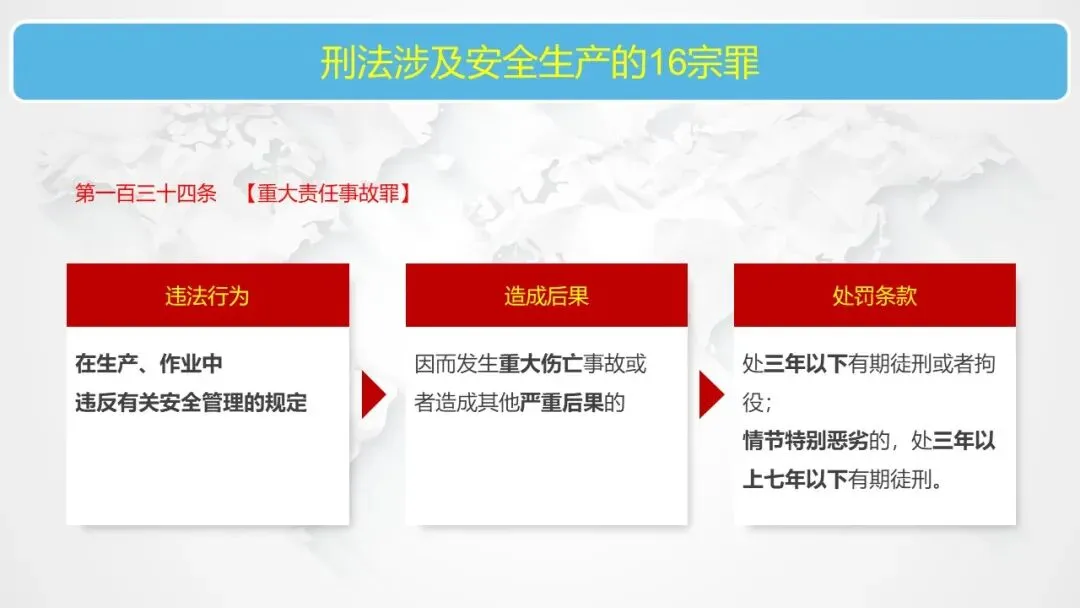 刑法涉及安全生产的16宗罪

第一百三十四条 【重大责任事故罪】

违法行为

在生产、作业中
违反有关安全管理的规定

造成后果

因而发生重大伤亡事故或者造成其他严重后果的

处罚条款

处三年以下有期徒刑或者拘役；
情节特别恶劣的，处三年以上七年以下有期徒刑。